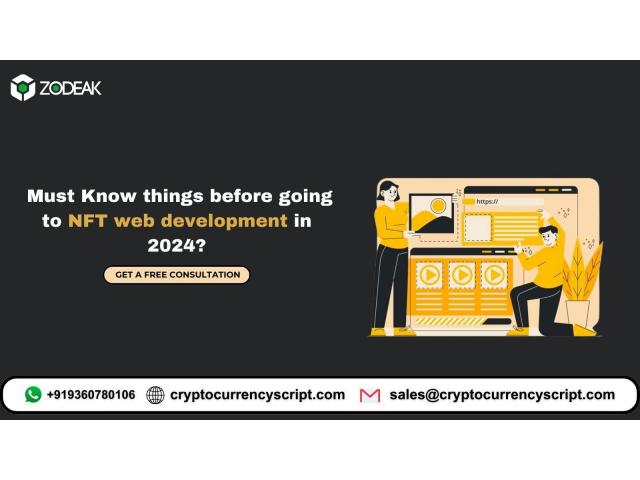 ZODEAK

Must Know things before going to NFT web development in 2024?

GET A FREE CONSULTATION

https://

+919360780106 cryptocurrencyscript.com sales@cryptocurrencyscript.com